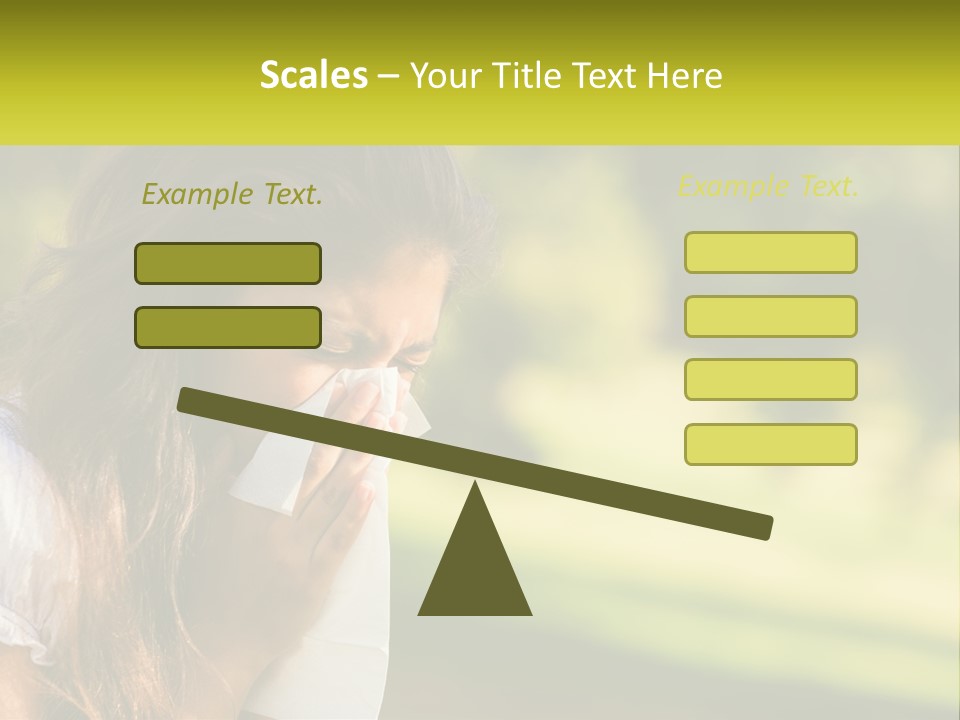 Scales – Your Title Text Here

Example Text.

Example Text.